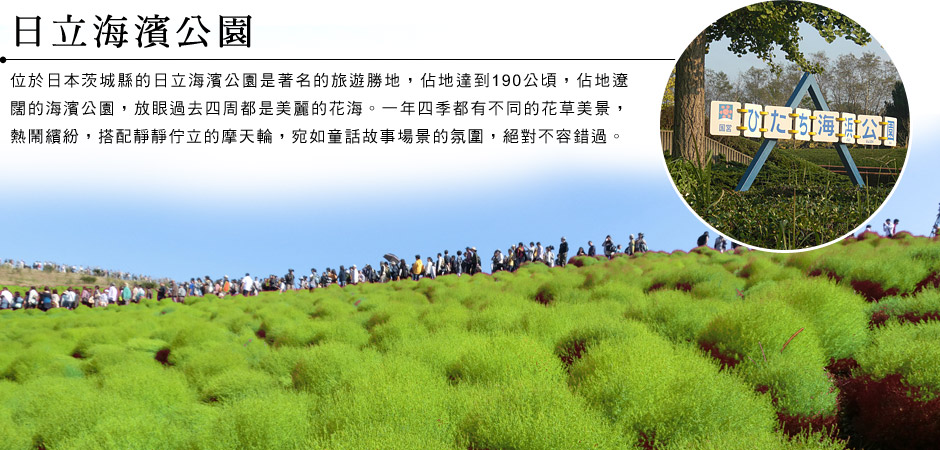 日立海濱公園

位於日本茨城縣的日立海濱公園是著名的旅遊勝地，佔地達到190公頃，佔地遼闊的海濱公園，放眼過去四周都是美麗的花海。一年四季都有不同的花草美景，熱鬧繽紛，搭配靜靜佇立的摩天輪，宛如童話故事場景的氛圍，絕對不容錯過。

国営 ひたち海浜公園